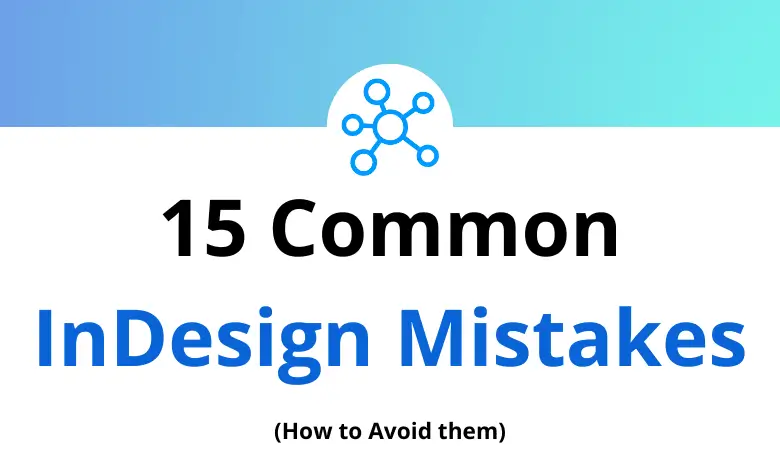 15 Common
InDesign Mistakes

(How to Avoid them)